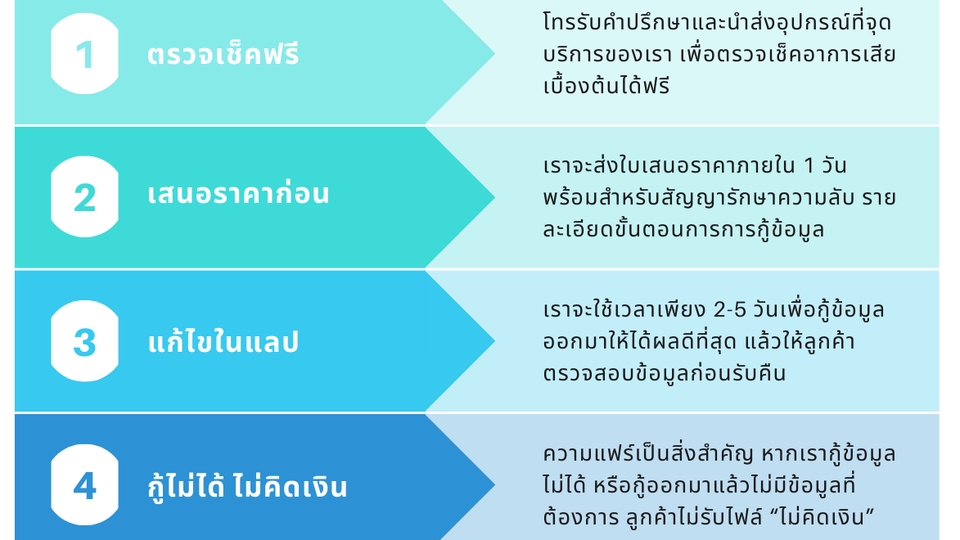 1 ตรวจเช็คฟรี

โทรรับคำปรึกษาและนำส่งอุปกรณ์ที่จุดบริการของเรา เพื่อตรวจเช็คอาการเสียเบื้องต้นได้ฟรี

2 เสนอราคาก่อน

เราจะส่งใบเสนอราคาภายใน 1 วัน พร้อมสำหรับสัญญารักษาความลับ รายละเอียดขั้นตอนการการกู้ข้อมูล

3 แก้ไขในแลป

เราจะใช้เวลาเพียง 2-5 วันเพื่อกู้ข้อมูลออกมาให้ได้ผลดีที่สุด แล้วให้ลูกค้าตรวจสอบข้อมูลก่อนรับคืน

4 กู้ไม่ได้ ไม่คิดเงิน

ความแฟร์เป็นสิ่งสำคัญ หากเรากู้ข้อมูลไม่ได้ หรือกู้ออกมาแล้วไม่มีข้อมูลที่ต้องการ ลูกค้าไม่รับไฟล์ “ไม่คิดเงิน”